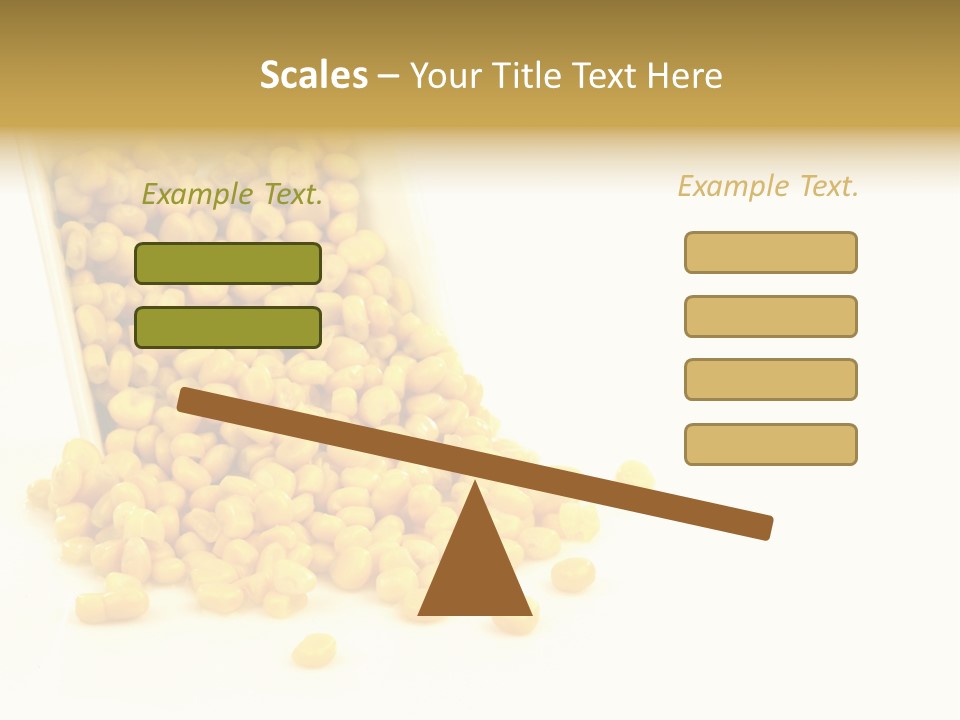 Scales – Your Title Text Here

Example Text.

Example Text.